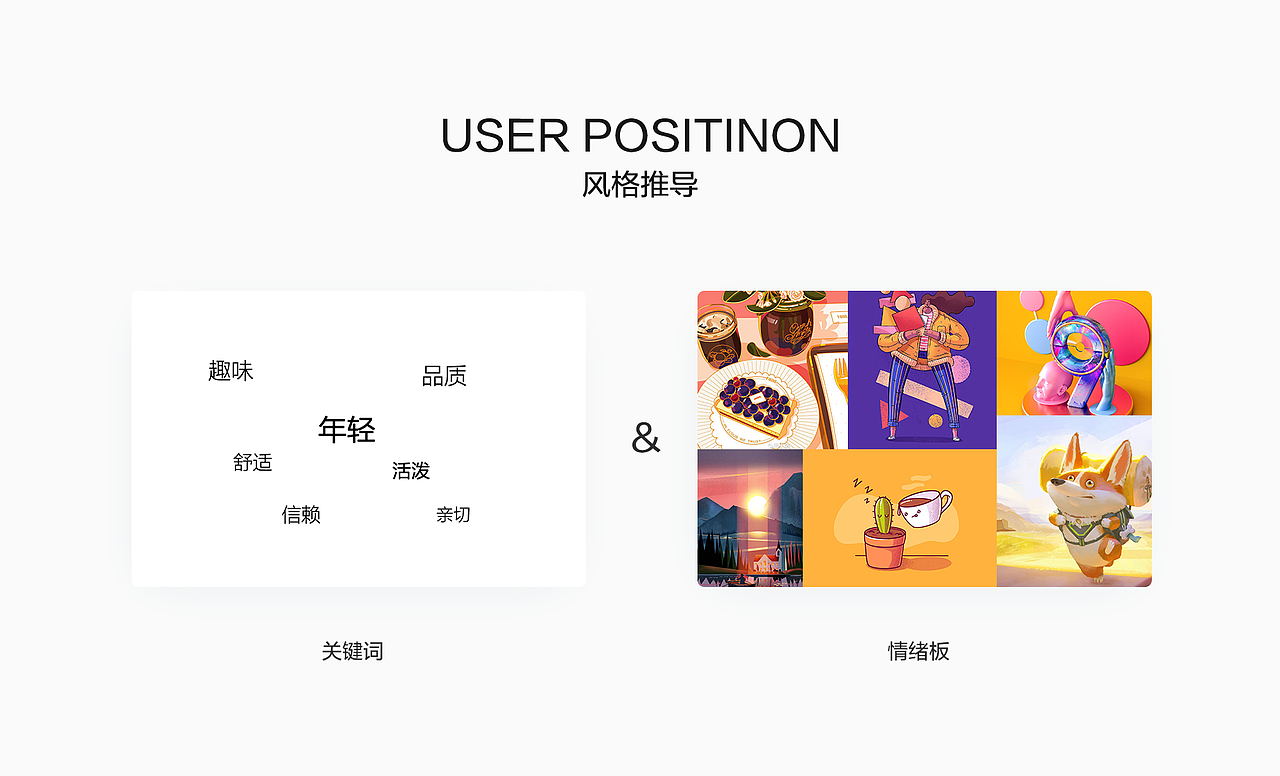 USER POSITINON
风格推导

趣味
品质
年轻
舒适
活泼
信赖
亲切

&

关键词

情绪板